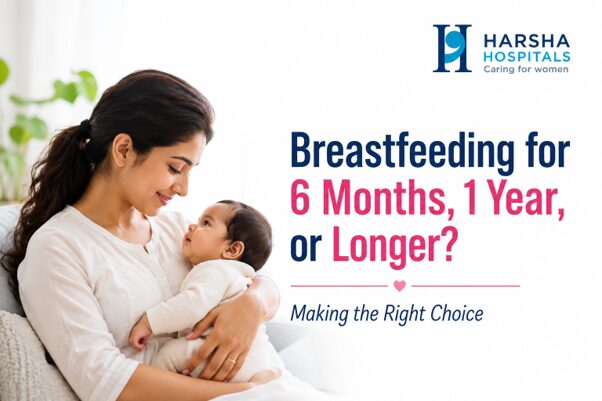 HARSHA HOSPITALS
Caring for women

Breastfeeding for 6 Months, 1 Year, or Longer?

Making the Right Choice